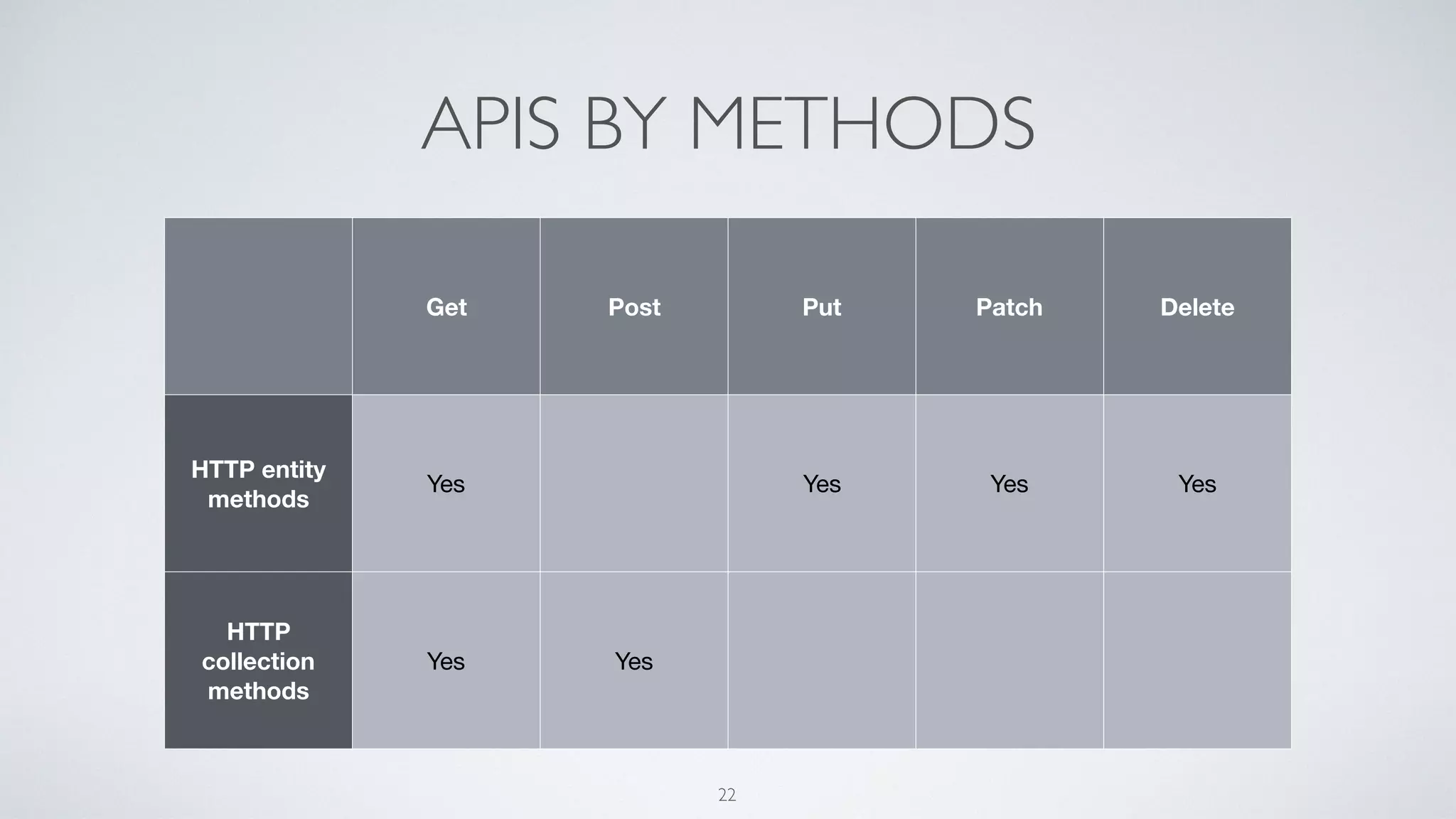 APIS BY METHODS

| | Get | Post | Put | Patch | Delete |
|---|---|---|---|---|---|
| HTTP entity methods | Yes | | Yes | Yes | Yes |
| HTTP collection methods | Yes | Yes | | | |

22